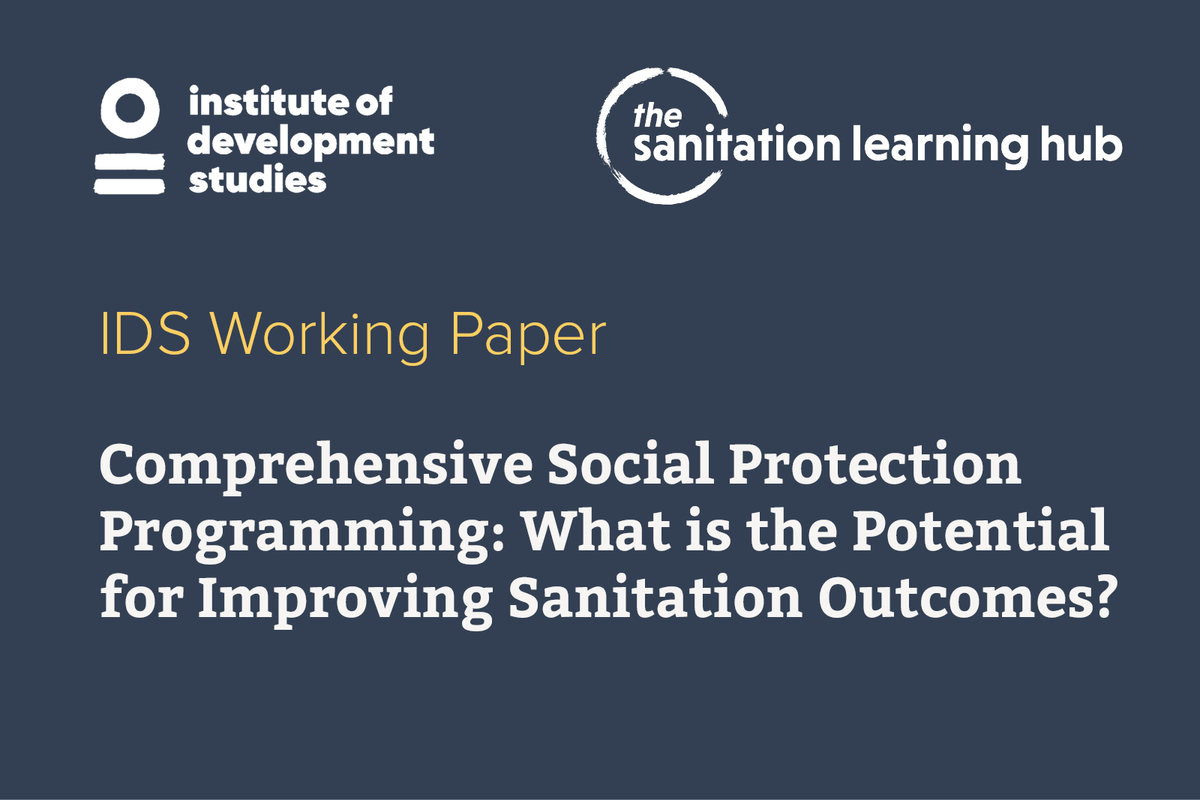 institute of development studies

the sanitation learning hub

IDS Working Paper

Comprehensive Social Protection Programming: What is the Potential for Improving Sanitation Outcomes?